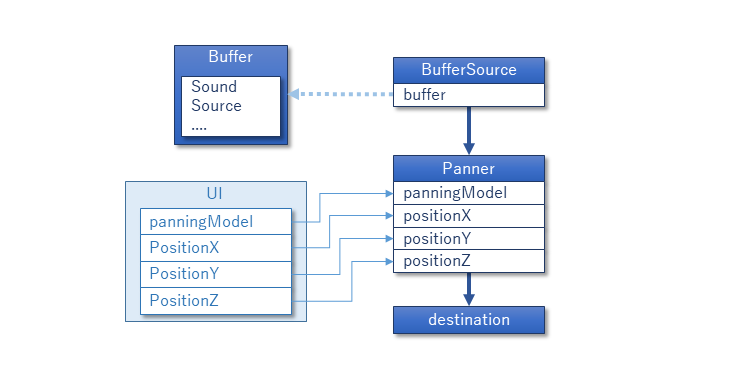 Buffer
Sound
Source
....

BufferSource
buffer

UI
panningModel
PositionX
PositionY
PositionZ

Panner
panningModel
positionX
positionY
positionZ

destination